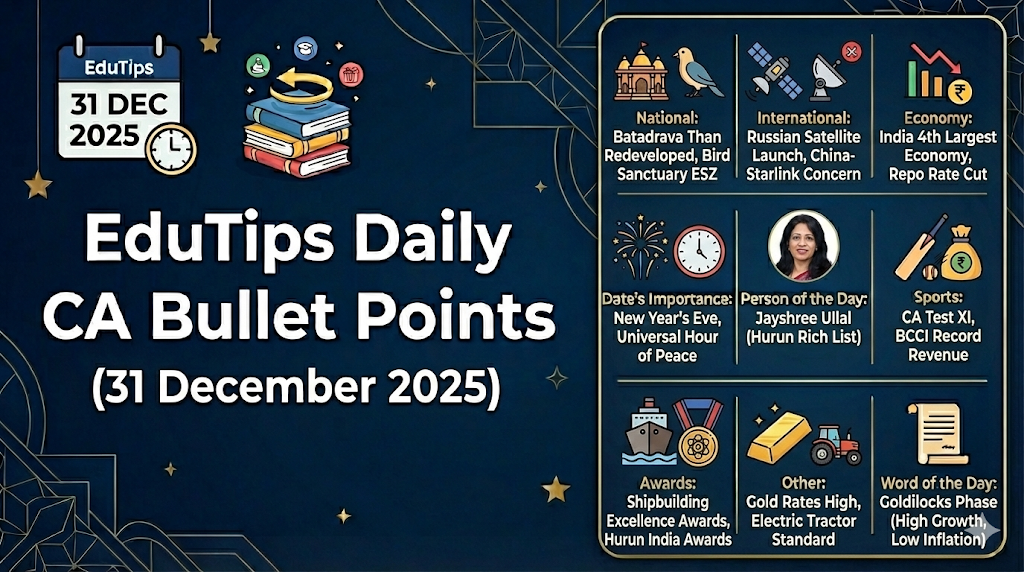 EduTips
31 DEC
2025

EduTips Daily
CA Bullet Points
(31 December 2025)

National:
Batadrava Than Redeveloped, Bird Sanctuary ESZ

International:
Russian Satellite Launch, China-Starlink Concern

Economy:
India 4th Largest Economy, Repo Rate Cut

Date's Importance:
New Year's Eve, Universal Hour of Peace

Person of the Day:
Jayshree Ullal (Hurun Rich List)

Sports:
CA Test XI, BCCI Record Revenue

Awards:
Shipbuilding Excellence Awards, Hurun India Awards

Other:
Gold Rates High, Electric Tractor Standard

Word of the Day:
Goldilocks Phase (High Growth, Low Inflation)